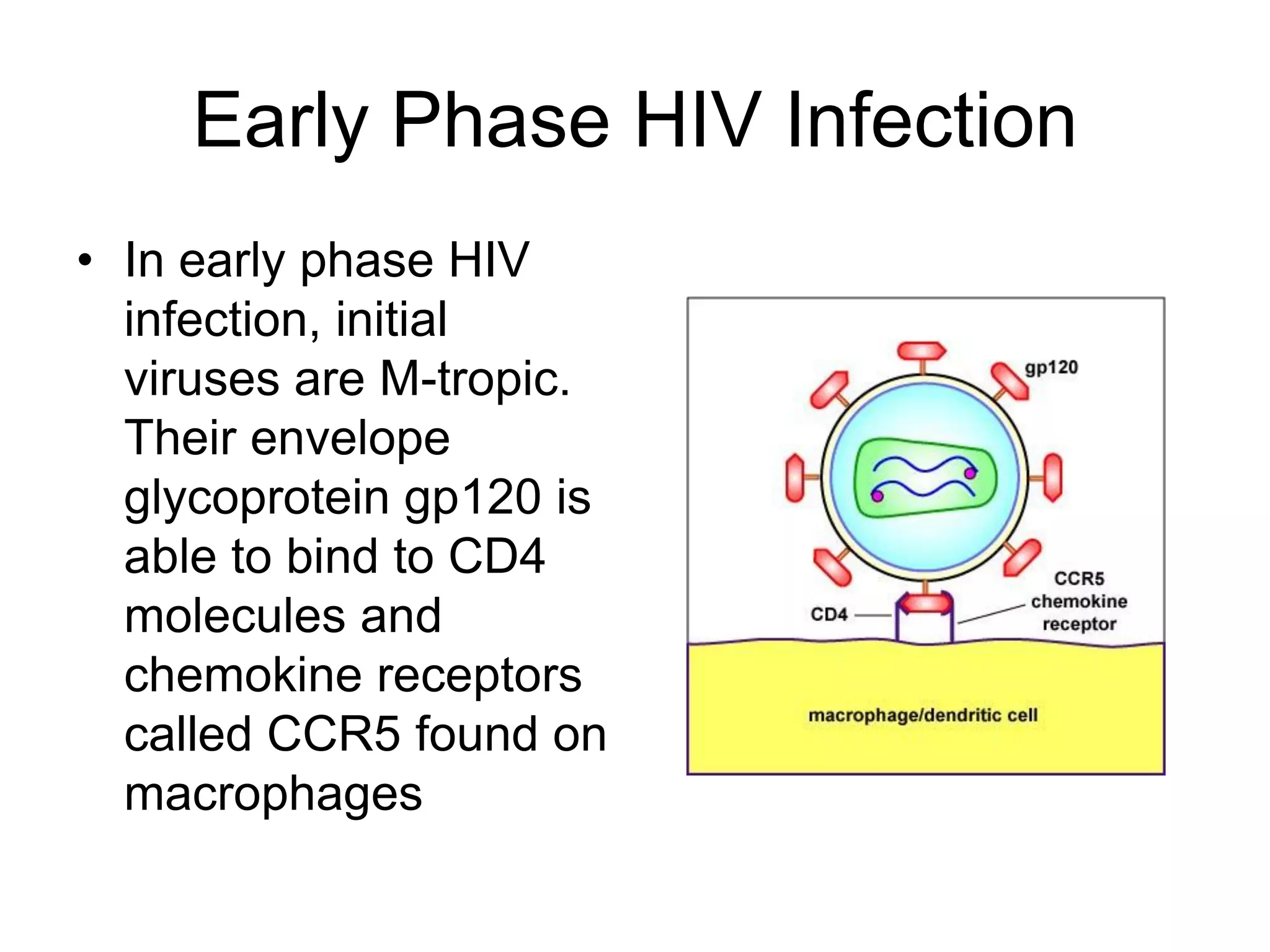 Early Phase HIV Infection

• In early phase HIV infection, initial viruses are M-tropic. Their envelope glycoprotein gp120 is able to bind to CD4 molecules and chemokine receptors called CCR5 found on macrophages

gp120

CD4

CCR5 chemokine receptor

macrophage/dendritic cell